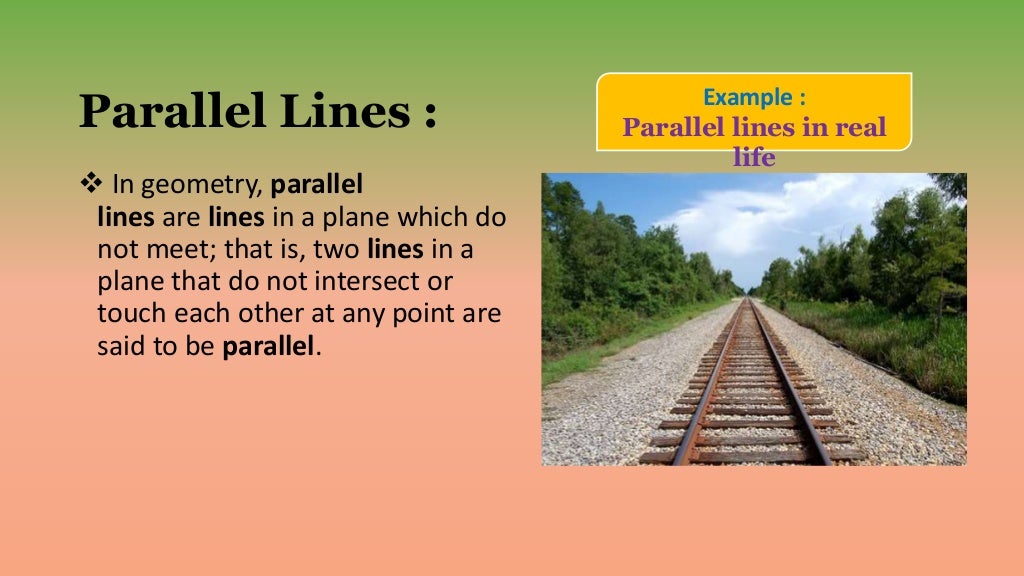 Parallel Lines :

❖ In geometry, parallel lines are lines in a plane which do not meet; that is, two lines in a plane that do not intersect or touch each other at any point are said to be parallel.

Example :
Parallel lines in real life